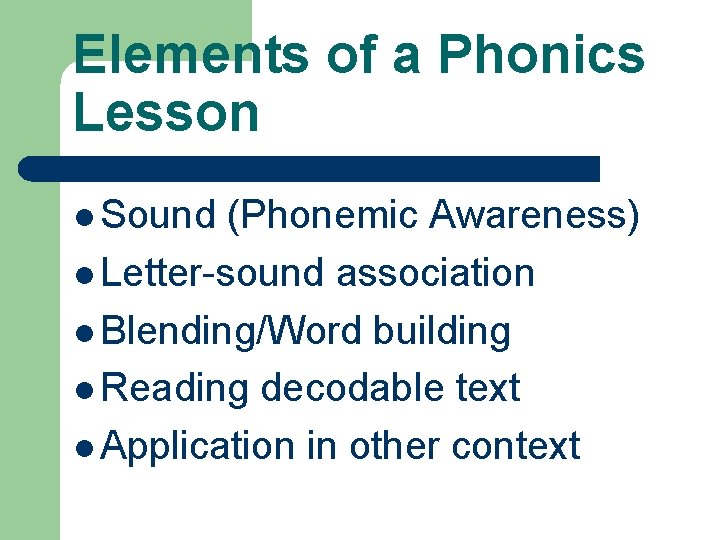 Elements of a Phonics Lesson

- Sound (Phonemic Awareness)
- Letter-sound association
- Blending/Word building
- Reading decodable text
- Application in other context